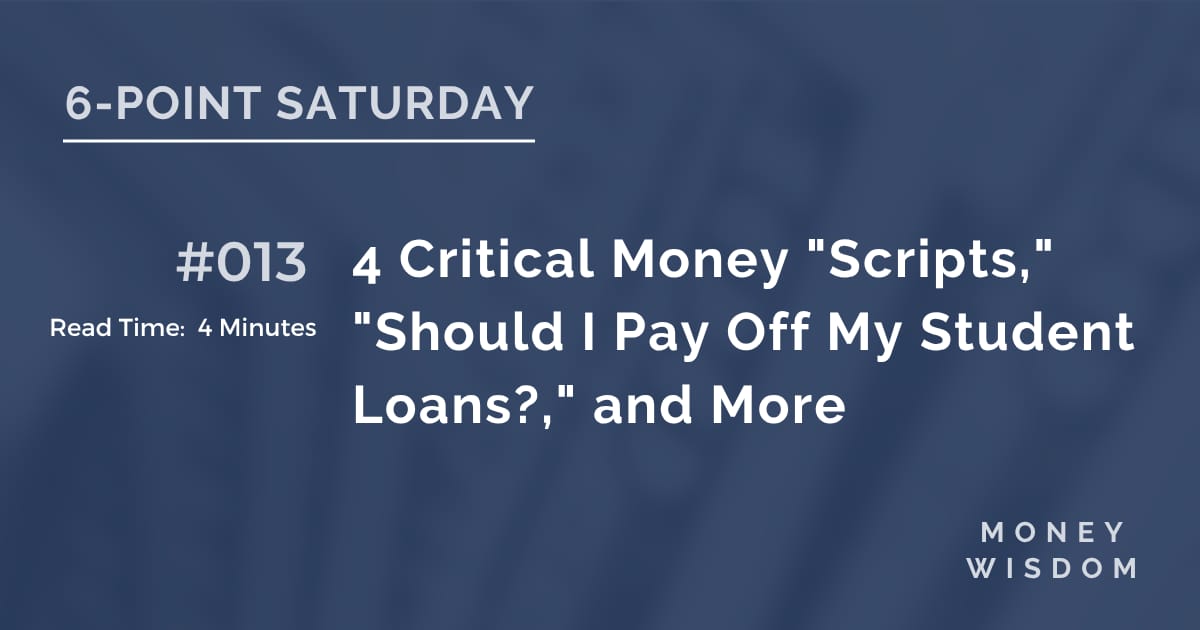 6-POINT SATURDAY

#013

Read Time: 4 Minutes

4 Critical Money "Scripts," "Should I Pay Off My Student Loans?," and More

MONEY
WISDOM